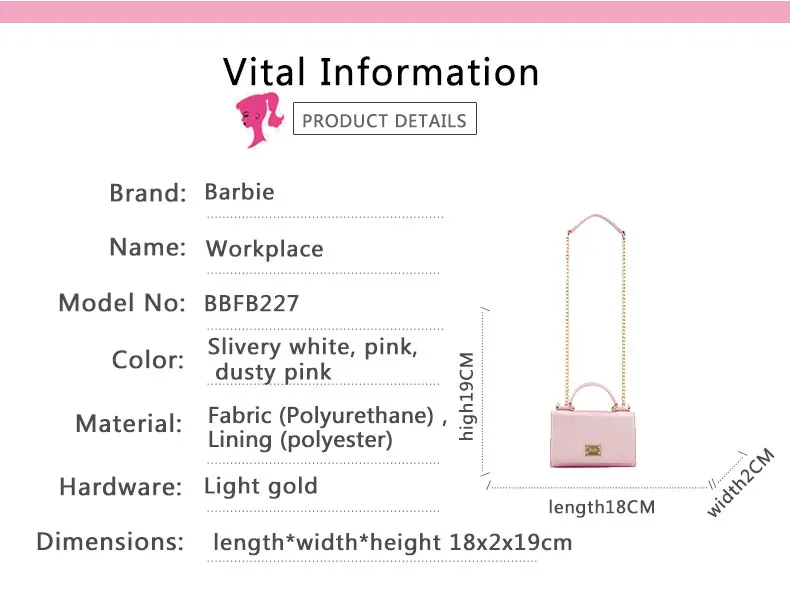 Vital Information

PRODUCT DETAILS

Brand: Barbie

Name: Workplace

Model No: BBFB227

Color: Slivery white, pink, dusty pink

Material: Fabric (Polyurethane) , Lining (polyester)

Hardware: Light gold

Dimensions: length*width*height 18x2x19cm

high19CM

length18CM

width2CM